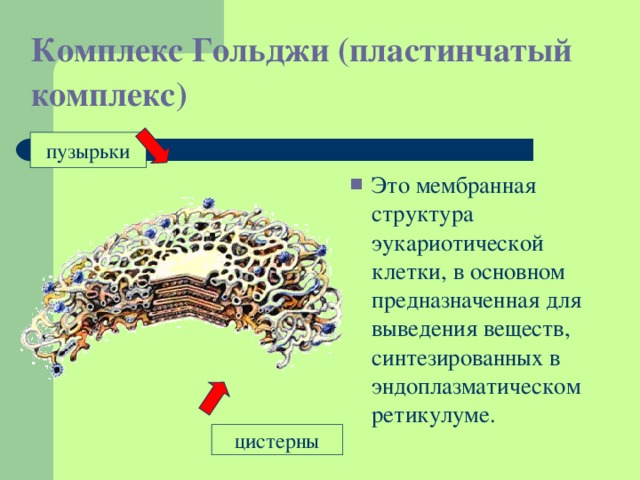 Комплекс Гольджи (пластинчатый комплекс)

пузырьки

Это мембранная структура эукариотической клетки, в основном предназначенная для выведения веществ, синтезированных в эндоплазматическом ретикулуме.

цистерны